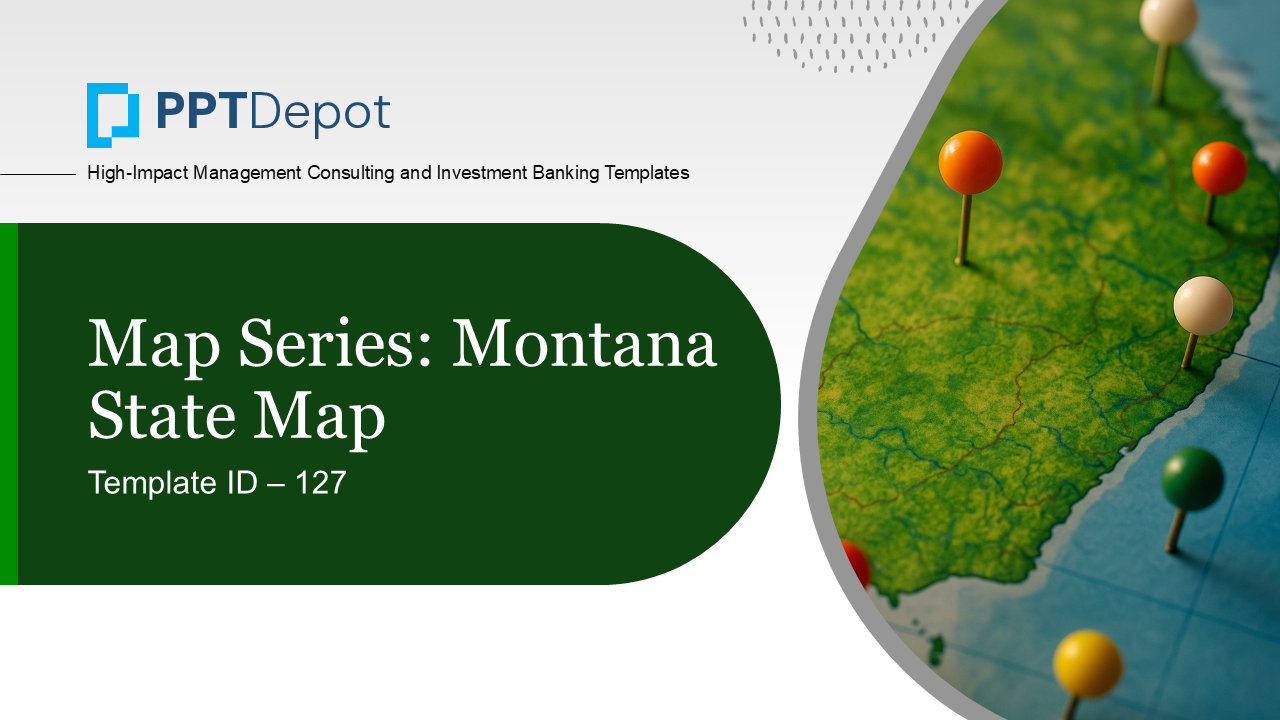 PPTDepot

High-Impact Management Consulting and Investment Banking Templates

Map Series: Montana State Map

Template ID – 127